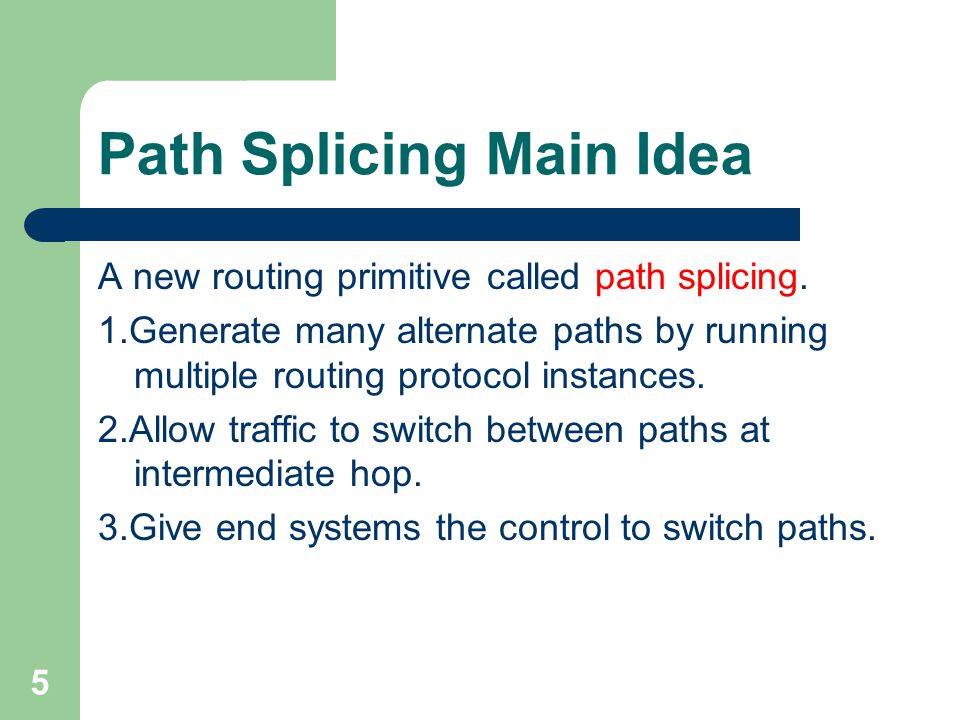 Path Splicing Main Idea

A new routing primitive called path splicing.

1.Generate many alternate paths by running multiple routing protocol instances.

2.Allow traffic to switch between paths at intermediate hop.

3.Give end systems the control to switch paths.

5